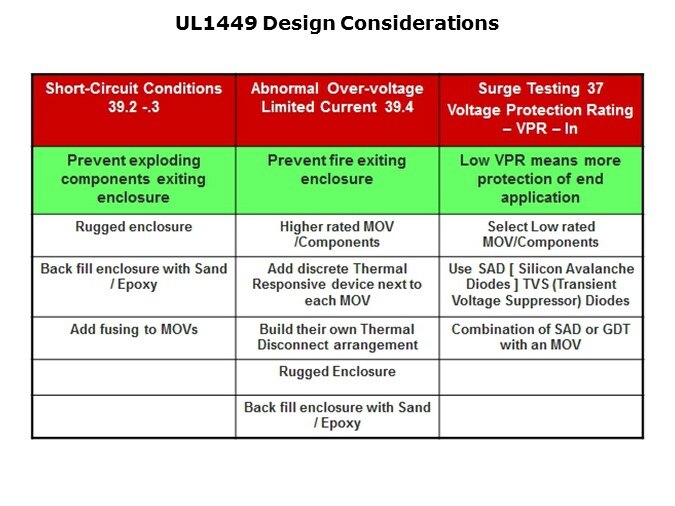 UL1449 Design Considerations

| Short-Circuit Conditions 39.2 -.3 | Abnormal Over-voltage Limited Current 39.4 | Surge Testing 37 Voltage Protection Rating – VPR – In |
|---|---|---|
| Prevent exploding components exiting enclosure | Prevent fire exiting enclosure | Low VPR means more protection of end application |
| Rugged enclosure | Higher rated MOV /Components | Select Low rated MOV/Components |
| Back fill enclosure with Sand / Epoxy | Add discrete Thermal Responsive device next to each MOV | Use SAD [ Silicon Avalanche Diodes ] TVS (Transient Voltage Suppressor) Diodes |
| Add fusing to MOVs | Build their own Thermal Disconnect arrangement | Combination of SAD or GDT with an MOV |
| | Rugged Enclosure | |
| | Back fill enclosure with Sand / Epoxy | |